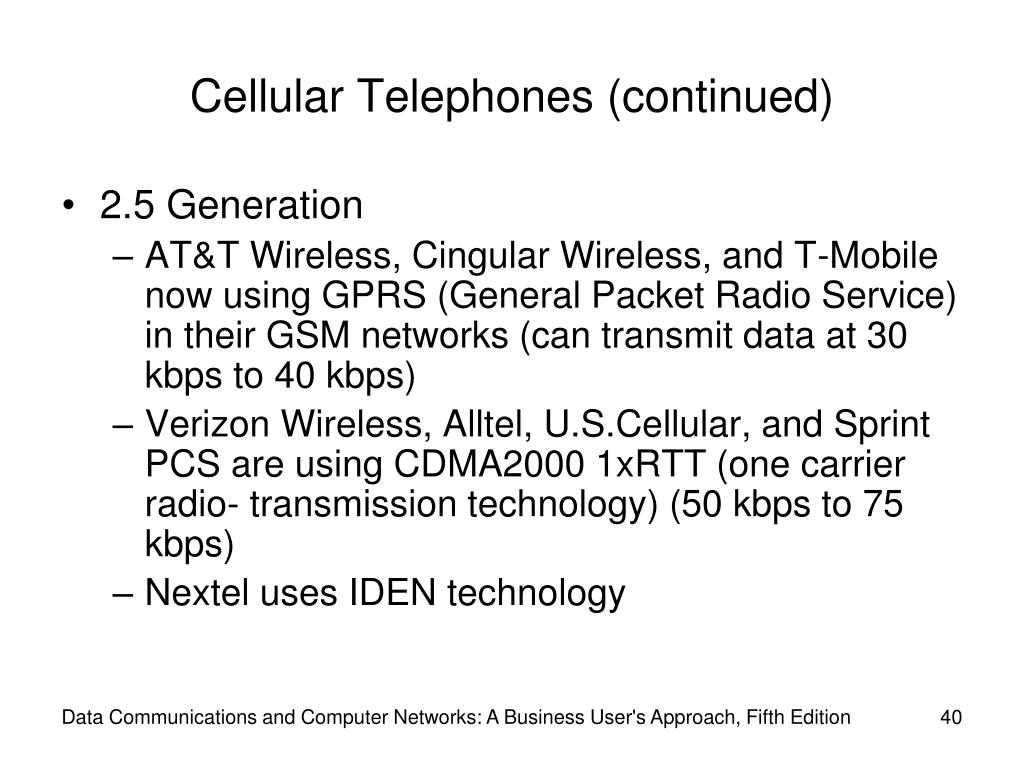 Cellular Telephones (continued)

• 2.5 Generation
– AT&T Wireless, Cingular Wireless, and T-Mobile now using GPRS (General Packet Radio Service) in their GSM networks (can transmit data at 30 kbps to 40 kbps)
– Verizon Wireless, Alltel, U.S.Cellular, and Sprint PCS are using CDMA2000 1xRTT (one carrier radio- transmission technology) (50 kbps to 75 kbps)
– Nextel uses IDEN technology

Data Communications and Computer Networks: A Business User's Approach, Fifth Edition

40